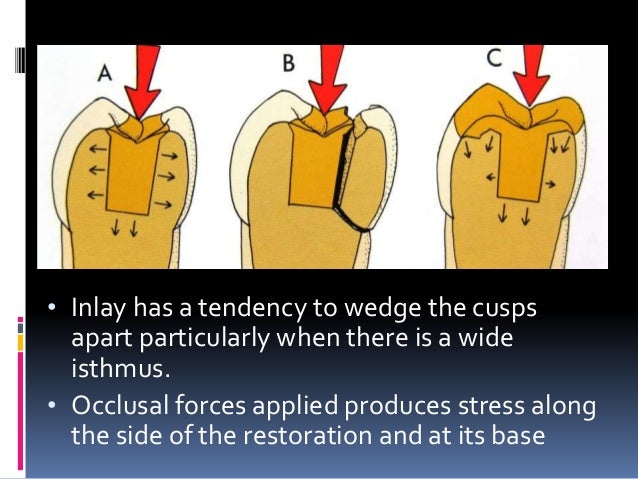 A

B

C

• Inlay has a tendency to wedge the cusps apart particularly when there is a wide isthmus.

• Occlusal forces applied produces stress along the side of the restoration and at its base